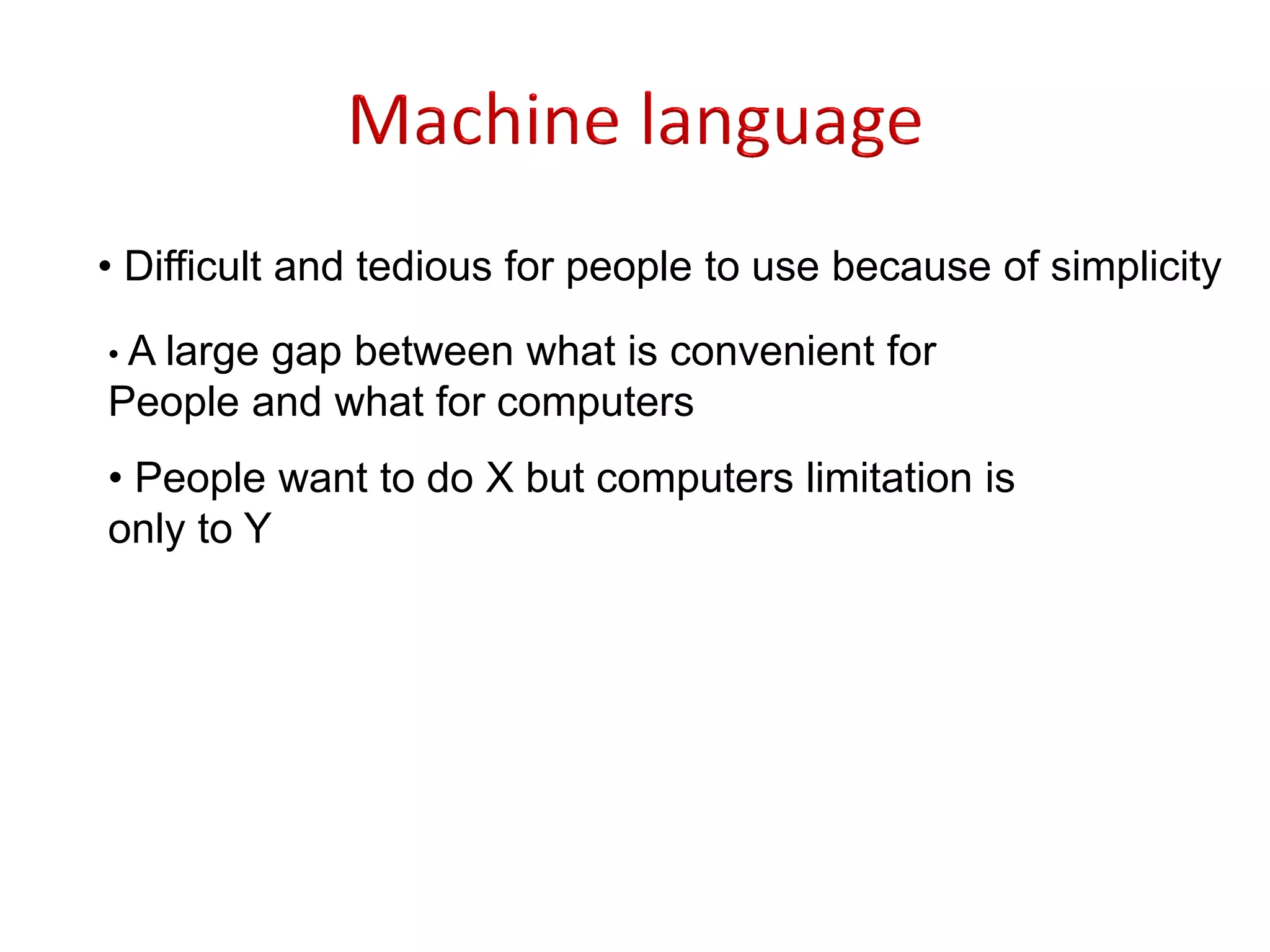 Machine language

• Difficult and tedious for people to use because of simplicity

• A large gap between what is convenient for People and what for computers

• People want to do X but computers limitation is only to Y